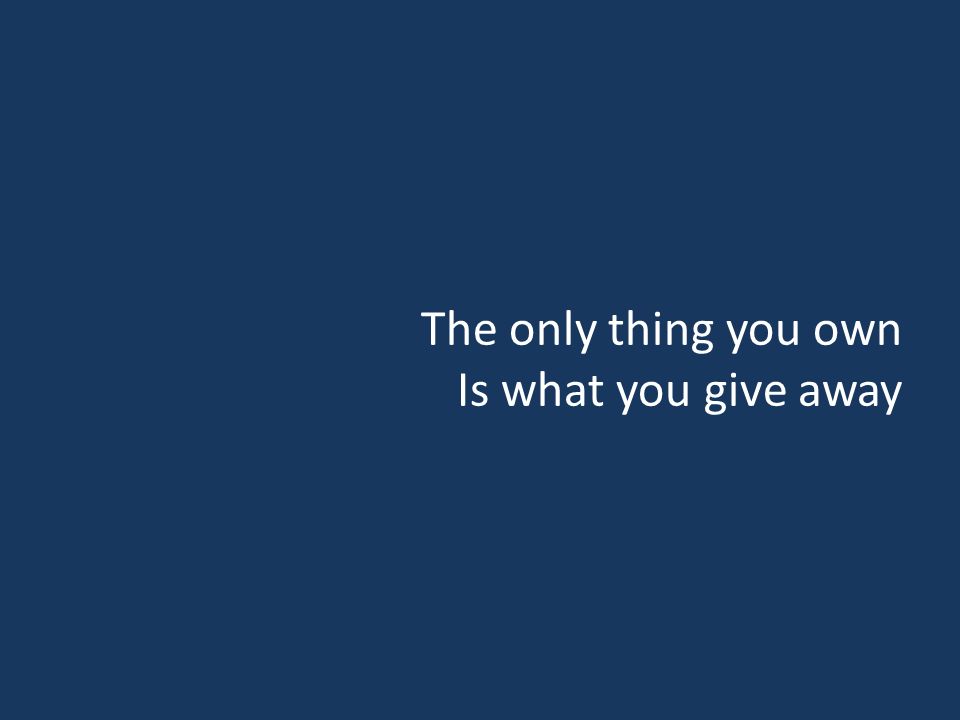 The only thing you own
Is what you give away